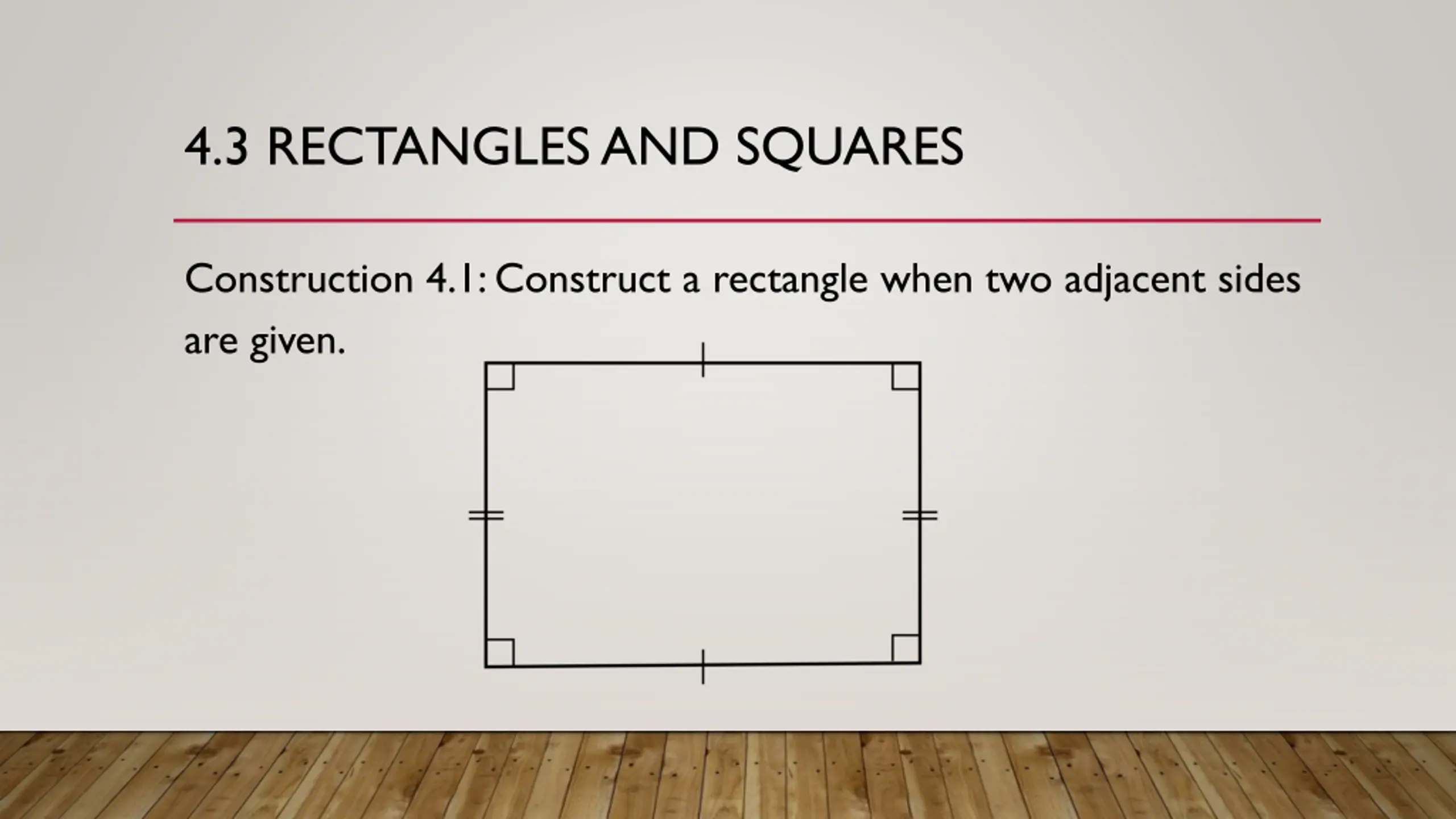 4.3 RECTANGLES AND SQUARES

Construction 4.1: Construct a rectangle when two adjacent sides are given.